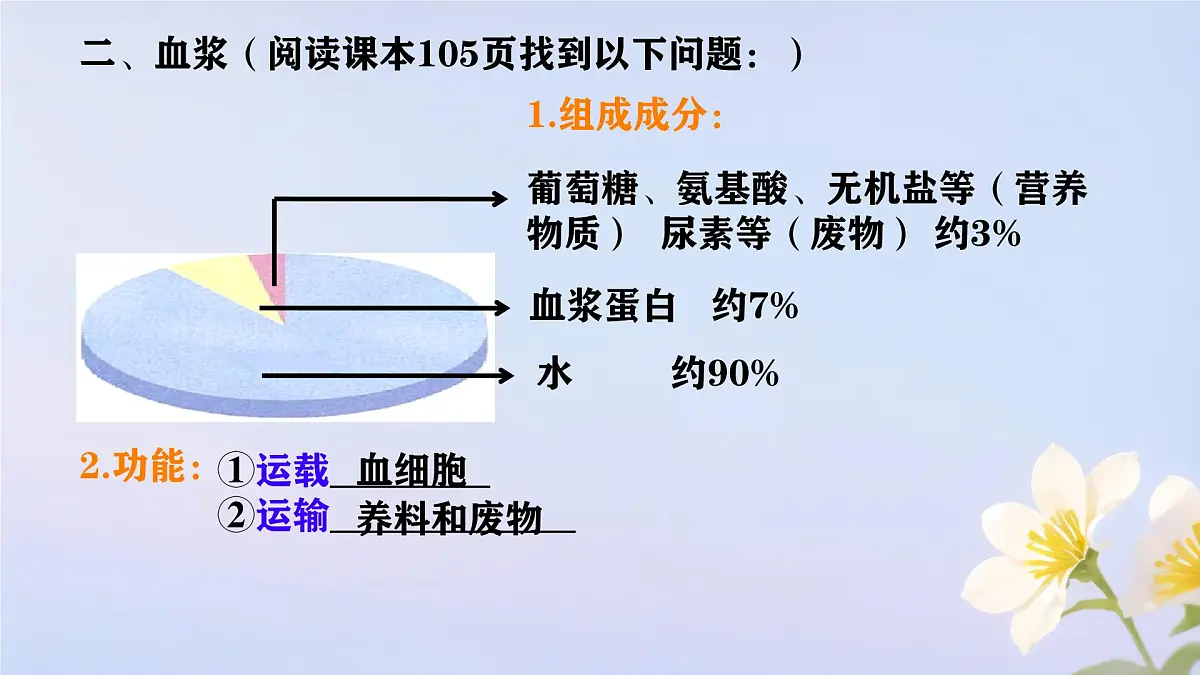 二、血浆（阅读课本105页找到以下问题：）

1.组成成分:

葡萄糖、氨基酸、无机盐等（营养物质） 尿素等（废物） 约3%

血浆蛋白 约7%

水 约90%

2.功能：①运载 血细胞
②运输 养料和废物